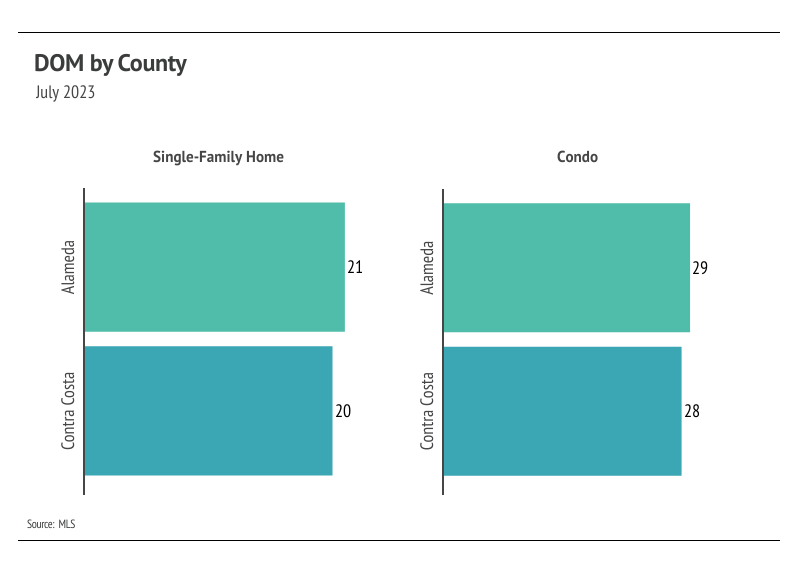 DOM by County
July 2023

Single-Family Home

Alameda 21

Contra Costa 20

Condo

Alameda 29

Contra Costa 28

Source: MLS